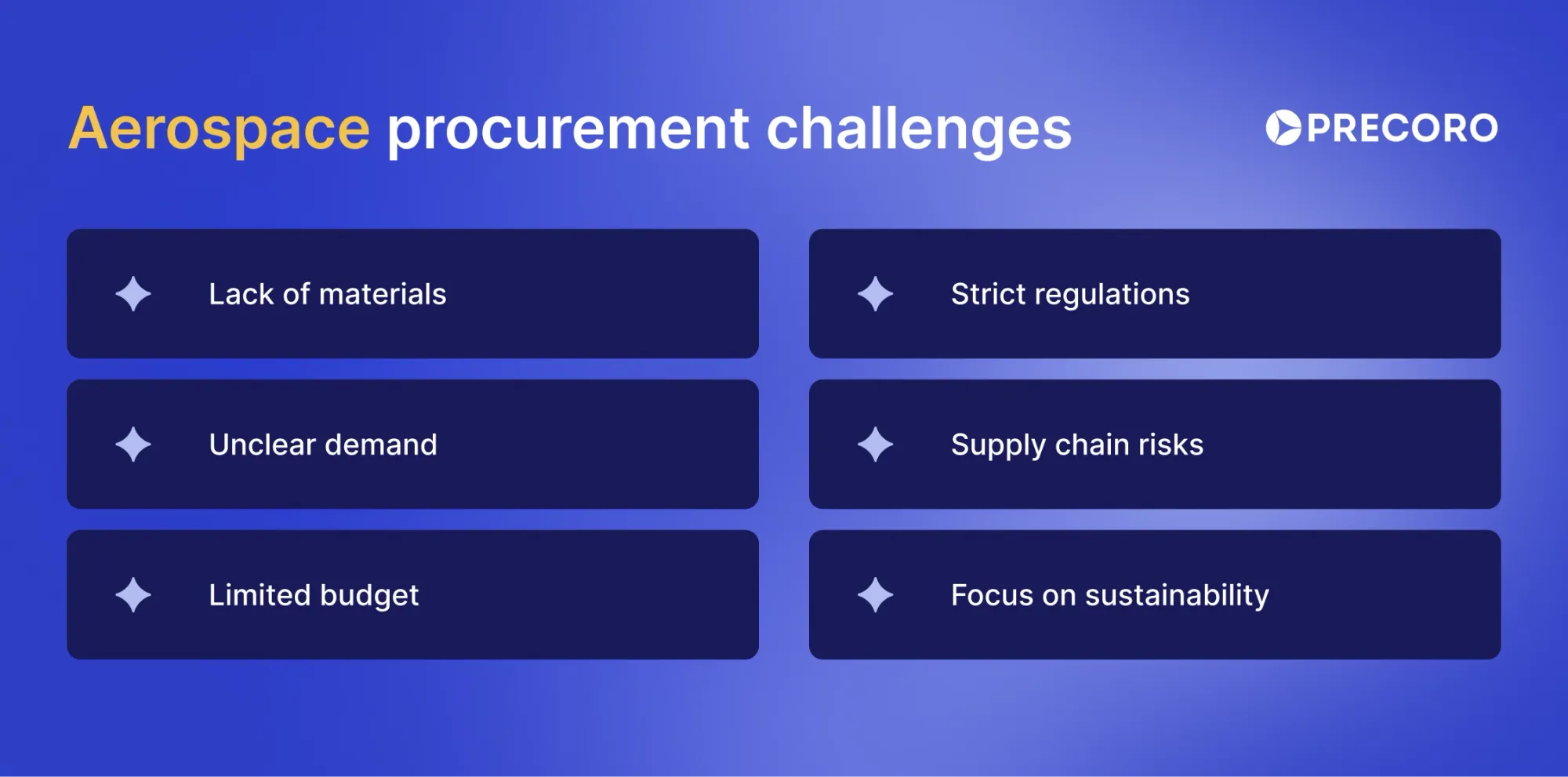 Aerospace procurement challenges

PRECORO

Lack of materials

Unclear demand

Limited budget

Strict regulations

Supply chain risks

Focus on sustainability